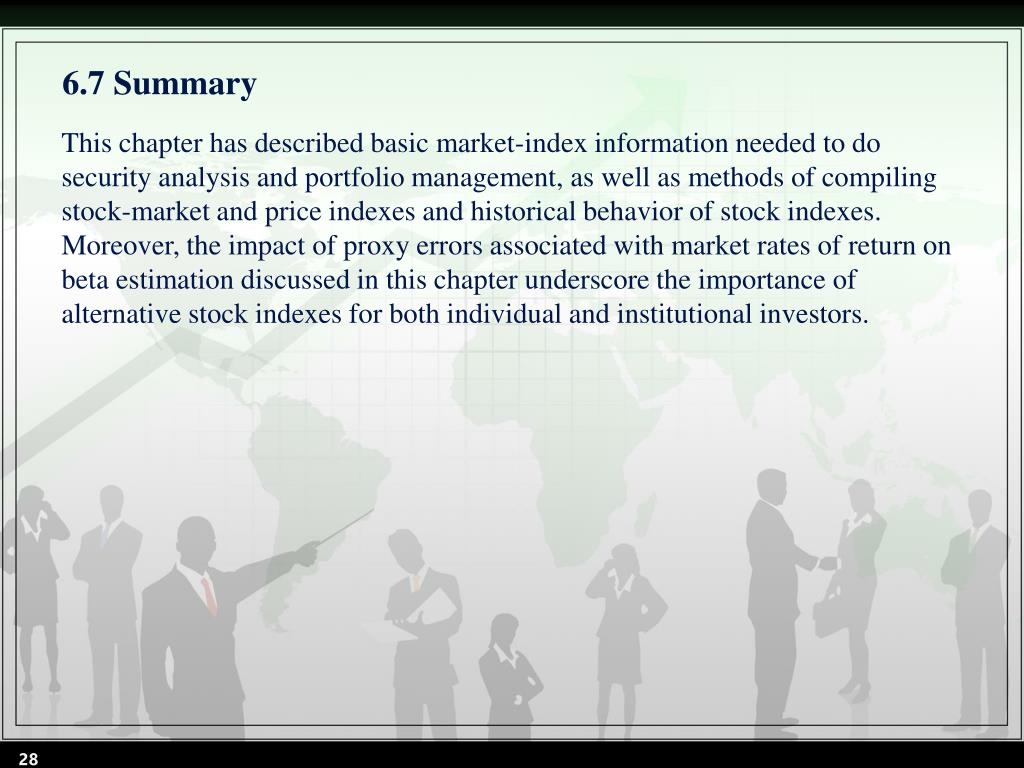 6.7 Summary

This chapter has described basic market-index information needed to do security analysis and portfolio management, as well as methods of compiling stock-market and price indexes and historical behavior of stock indexes. Moreover, the impact of proxy errors associated with market rates of return on beta estimation discussed in this chapter underscore the importance of alternative stock indexes for both individual and institutional investors.

28